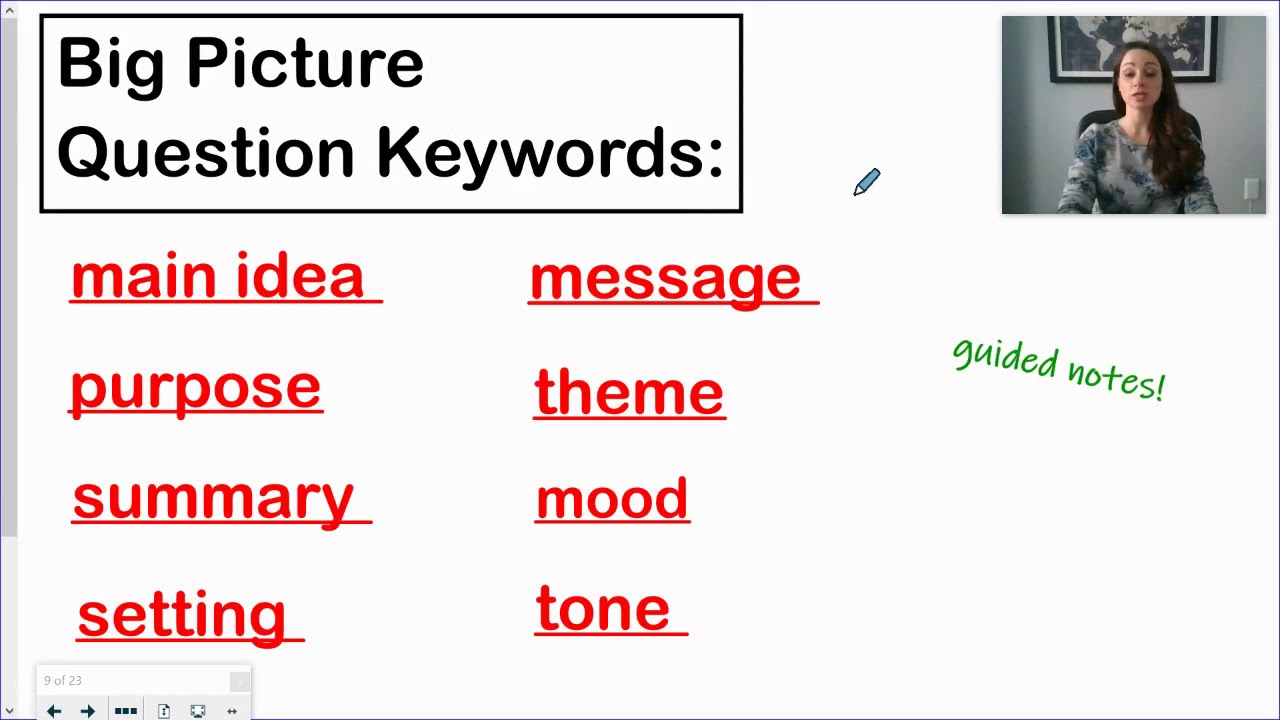 Big Picture Question Keywords:

main idea

purpose

summary

setting

message

theme

mood

tone

guided notes!

9 of 23